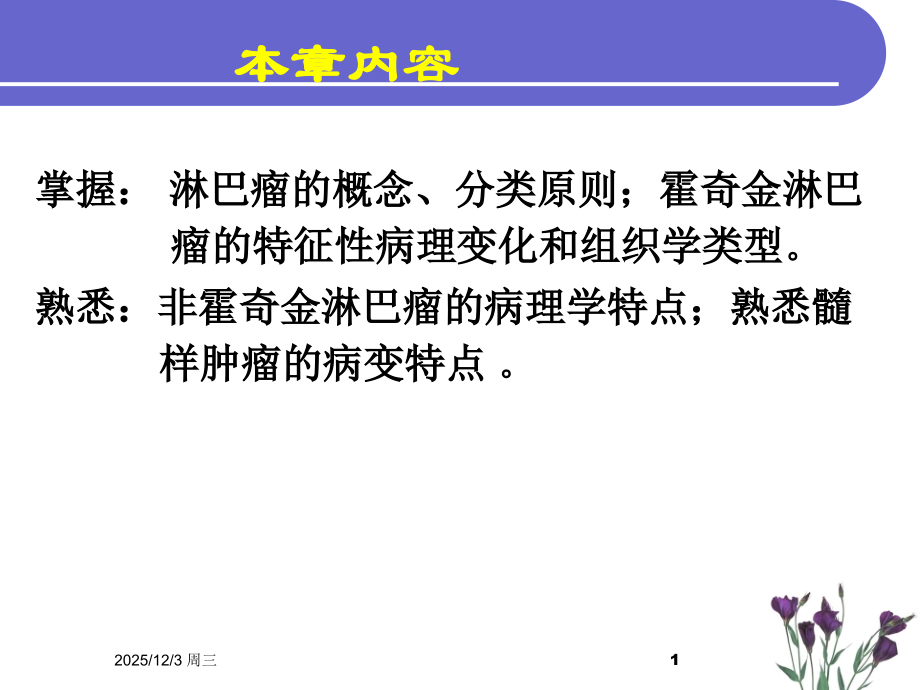 本章内容

掌握： 淋巴瘤的概念、分类原则；霍奇金淋巴瘤的特征性病理变化和组织学类型。

熟悉：非霍奇金淋巴瘤的病理学特点；熟悉髓样肿瘤的病变特点 。

2025/12/3 周三

1